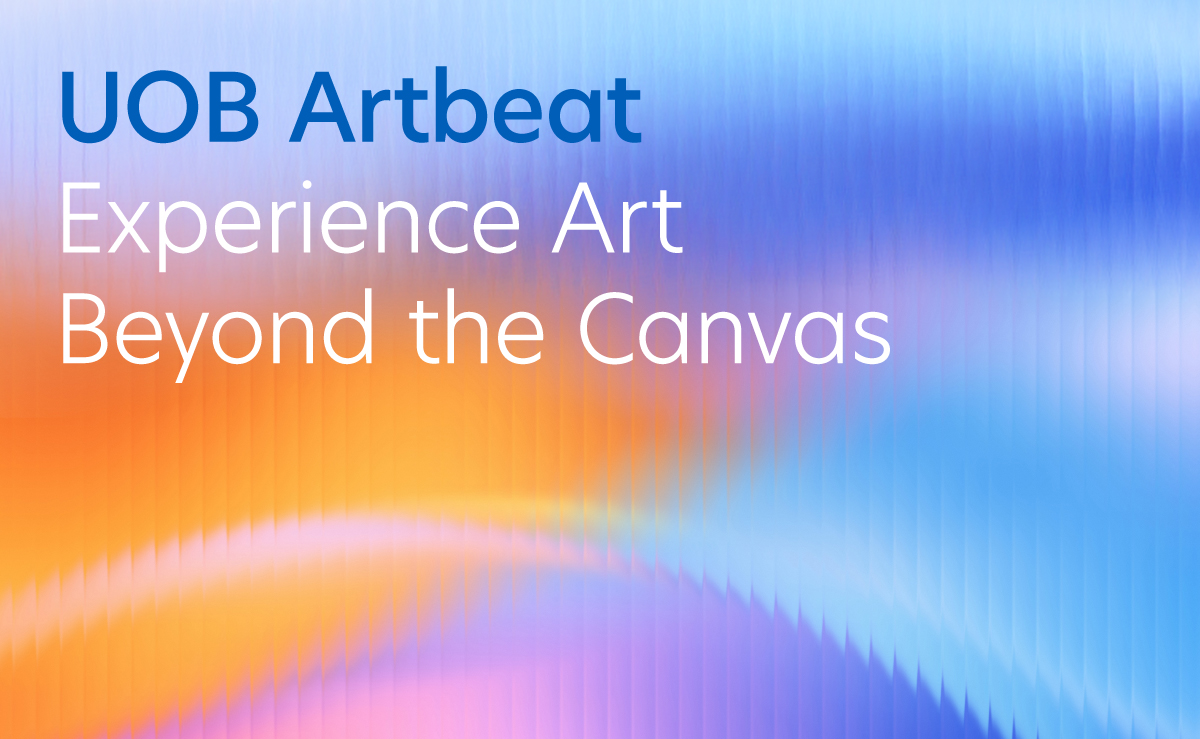 UOB Artbeat
Experience Art Beyond the Canvas